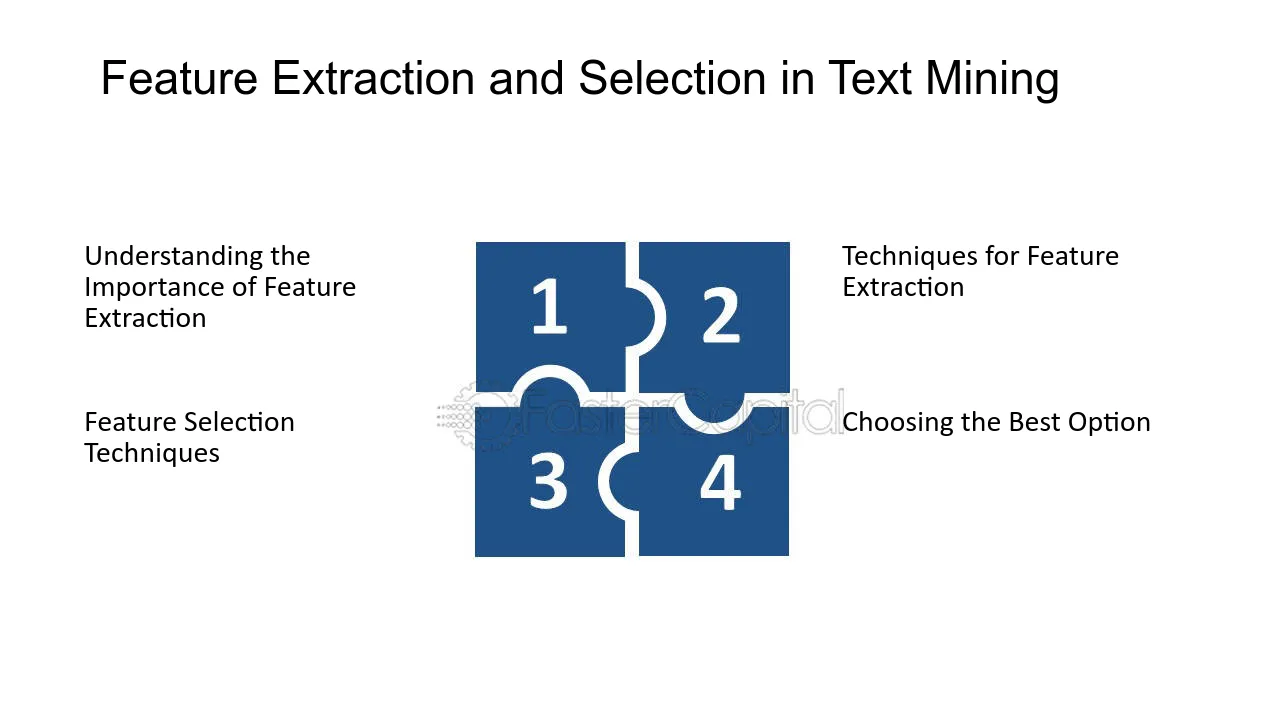 Feature Extraction and Selection in Text Mining

Understanding the Importance of Feature Extraction

Feature Selection Techniques

1

2

3

4

Techniques for Feature Extraction

Choosing the Best Option

FasterCapital